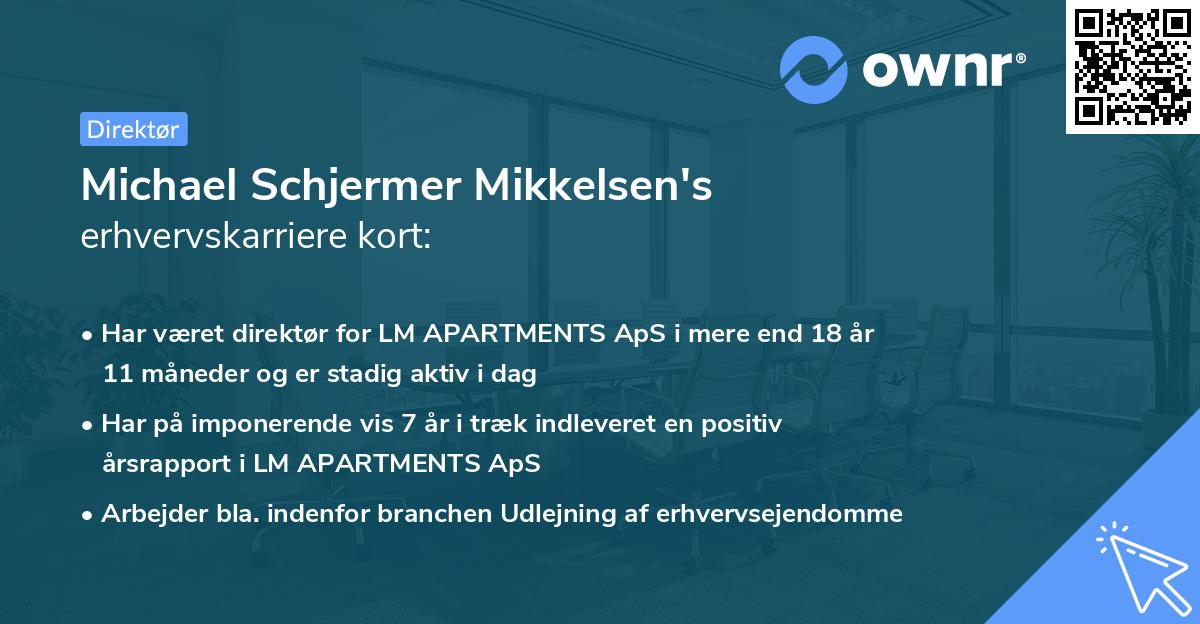 ownr®

Direktør

Michael Schjermer Mikkelsen's erhvervskarriere kort:

• Har været direktør for LM APARTMENTS ApS i mere end 18 år 11 måneder og er stadig aktiv i dag

• Har på imponerende vis 7 år i træk indleveret en positiv årsrapport i LM APARTMENTS ApS

• Arbejder bla. indenfor branchen Udlejning af erhvervsejendomme